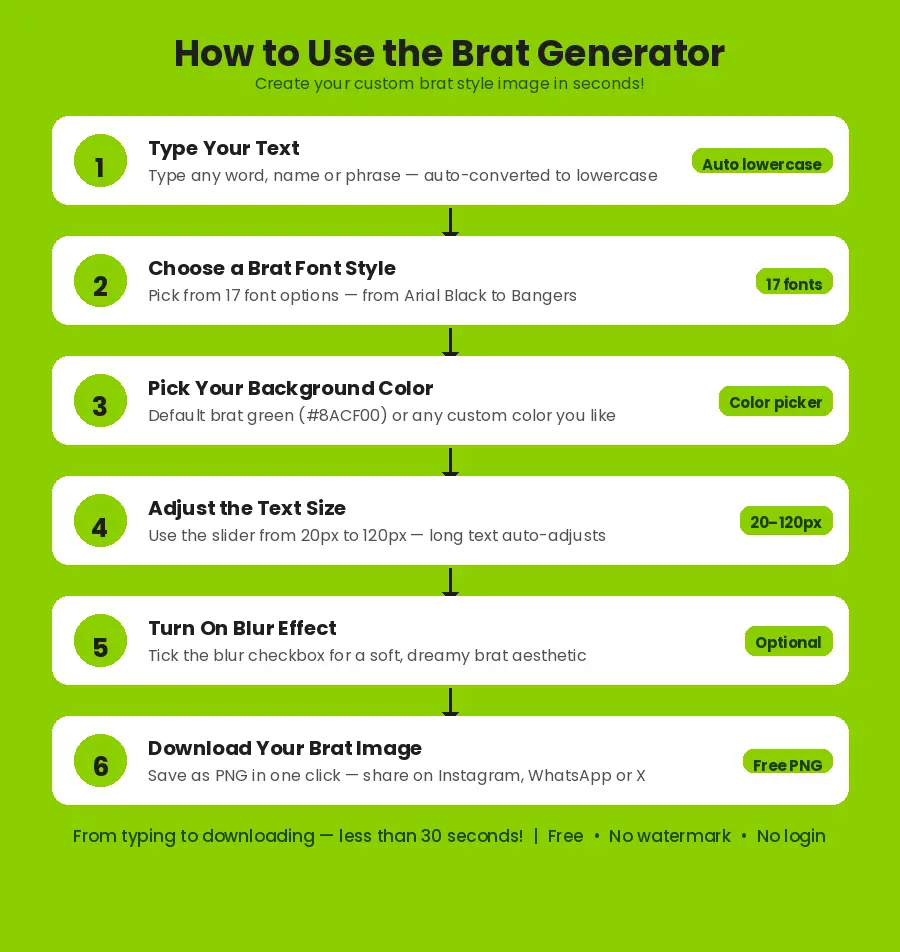 How to Use the Brat Generator

Create your custom brat style image in seconds!

1
Type Your Text
Type any word, name or phrase — auto-converted to lowercase
Auto lowercase

2
Choose a Brat Font Style
Pick from 17 font options — from Arial Black to Bangers
17 fonts

3
Pick Your Background Color
Default brat green (#8ACF00) or any custom color you like
Color picker

4
Adjust the Text Size
Use the slider from 20px to 120px — long text auto-adjusts
20–120px

5
Turn On Blur Effect
Tick the blur checkbox for a soft, dreamy brat aesthetic
Optional

6
Download Your Brat Image
Save as PNG in one click — share on Instagram, WhatsApp or X
Free PNG

From typing to downloading — less than 30 seconds! | Free • No watermark • No login